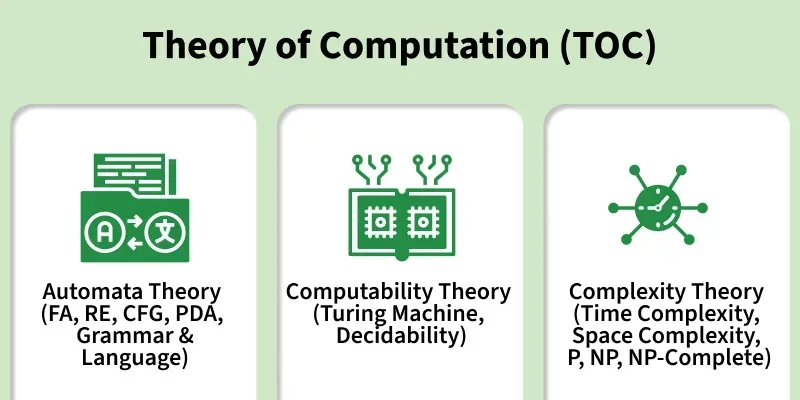 Theory of Computation (TOC)

A 文

Automata Theory (FA, RE, CFG, PDA, Grammar & Language)

Computability Theory (Turing Machine, Decidability)

Complexity Theory (Time Complexity, Space Complexity, P, NP, NP-Complete)